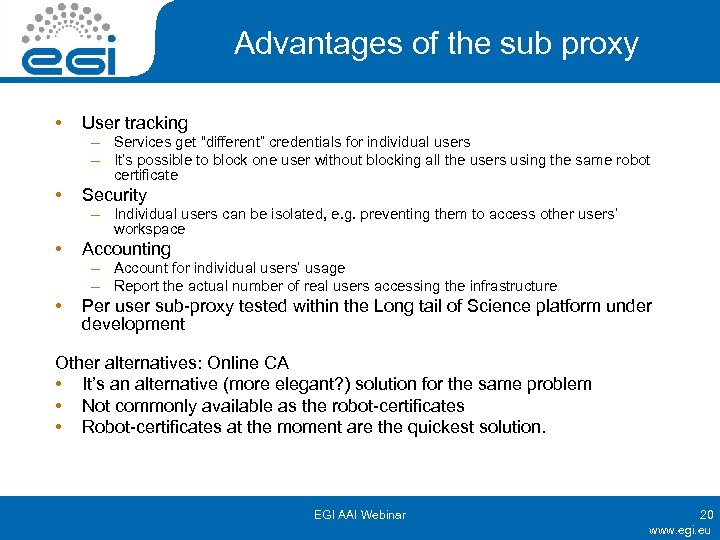 egi

Advantages of the sub proxy

• User tracking
– Services get "different" credentials for individual users
– It's possible to block one user without blocking all the users using the same robot certificate
• Security
– Individual users can be isolated, e.g. preventing them to access other users' workspace
• Accounting
– Account for individual users' usage
– Report the actual number of real users accessing the infrastructure
• Per user sub-proxy tested within the Long tail of Science platform under development

Other alternatives: Online CA
• It's an alternative (more elegant?) solution for the same problem
• Not commonly available as the robot-certificates
• Robot-certificates at the moment are the quickest solution.

EGI AAI Webinar
20
www.egi.eu